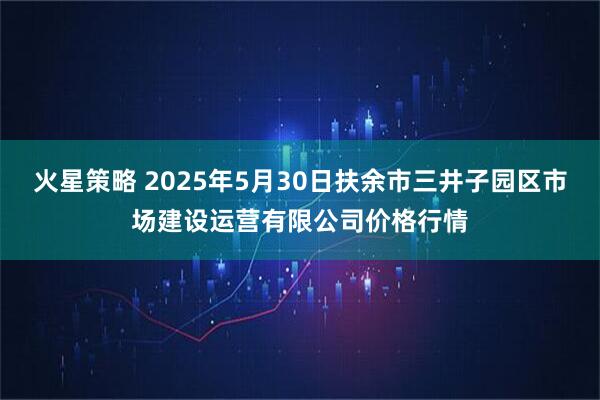 火星策略 2025年5月30日扶余市三井子园区市场建设运营有限公司价格行情